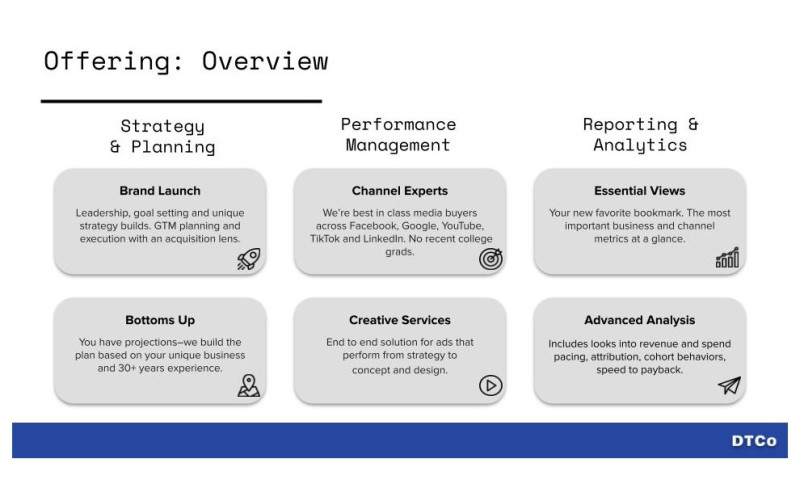 Offering: Overview

Strategy & Planning

Brand Launch

Leadership, goal setting and unique strategy builds. GTM planning and execution with an acquisition lens.

Bottoms Up

You have projections—we build the plan based on your unique business and 30+ years experience.

Performance Management

Channel Experts

We're best in class media buyers across Facebook, Google, YouTube, TikTok and LinkedIn. No recent college grads.

Creative Services

End to end solution for ads that perform from strategy to concept and design.

Reporting & Analytics

Essential Views

Your new favorite bookmark. The most important business and channel metrics at a glance.

Advanced Analysis

Includes looks into revenue and spend pacing, attribution, cohort behaviors, speed to payback.

DTCo